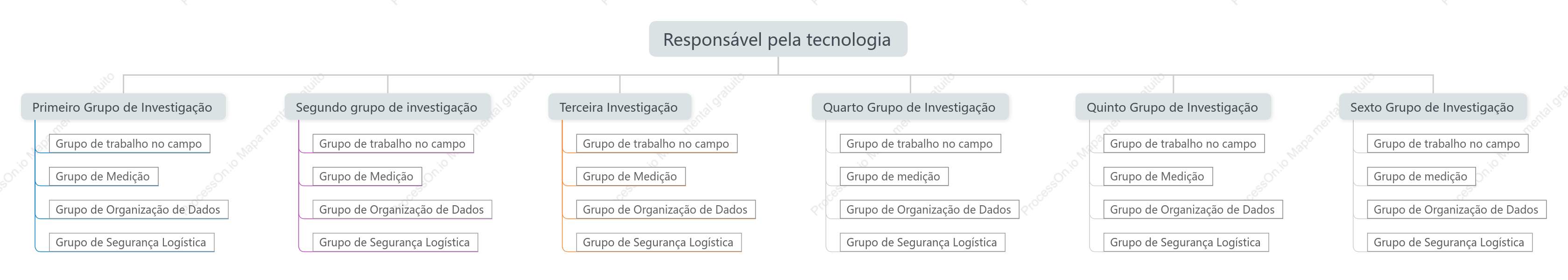 Responsável pela tecnologia

Primeiro Grupo de Investigação

Grupo de trabalho no campo

Grupo de Medição

Grupo de Organização de Dados

Grupo de Segurança Logística

Segundo grupo de investigação

Grupo de trabalho no campo

Grupo de Medição

Grupo de Organização de Dados

Grupo de Segurança Logística

Terceira Investigação

Grupo de trabalho no campo

Grupo de Medição

Grupo de Organização de Dados

Grupo de Segurança Logística

Quarto Grupo de Investigação

Grupo de trabalho no campo

Grupo de medição

Grupo de Organização de Dados

Grupo de Segurança Logística

Quinto Grupo de Investigação

Grupo de trabalho no campo

Grupo de Medição

Grupo de Organização de Dados

Grupo de Segurança Logística

Sexto Grupo de Investigação

Grupo de trabalho no campo

Grupo de medição

Grupo de Organização de Dados

Grupo de Segurança Logística

ProcessOn.io Mapa mental gratuito